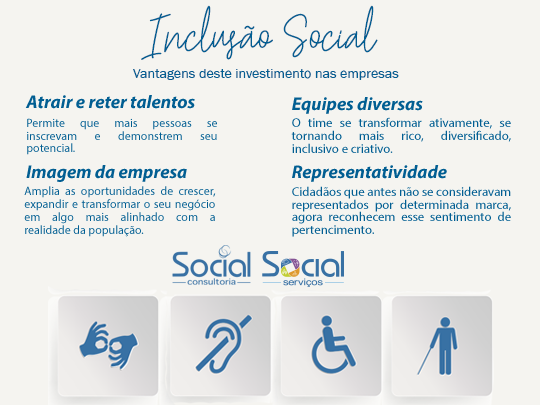 Inclusão Social

Vantagens deste investimento nas empresas

Atrair e reter talentos

Permite que mais pessoas se inscrevam e demonstrem seu potencial.

Imagem da empresa

Amplia as oportunidades de crescer, expandir e transformar o seu negócio em algo mais alinhado com a realidade da população.

Equipes diversas

O time se transformar ativamente, se tornando mais rico, diversificado, inclusivo e criativo.

Representatividade

Cidadãos que antes não se consideravam representados por determinada marca, agora reconhecem esse sentimento de pertencimento.

Social consultoria

Social serviços